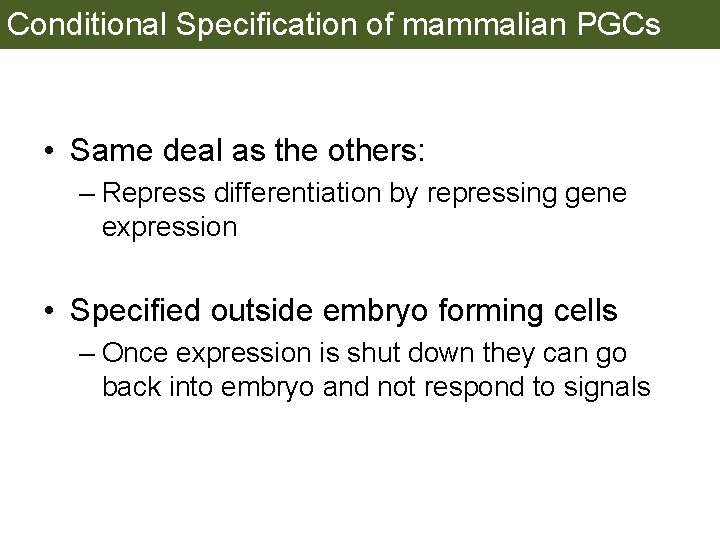 Conditional Specification of mammalian PGCs

• Same deal as the others:
– Repress differentiation by repressing gene expression

• Specified outside embryo forming cells
– Once expression is shut down they can go back into embryo and not respond to signals